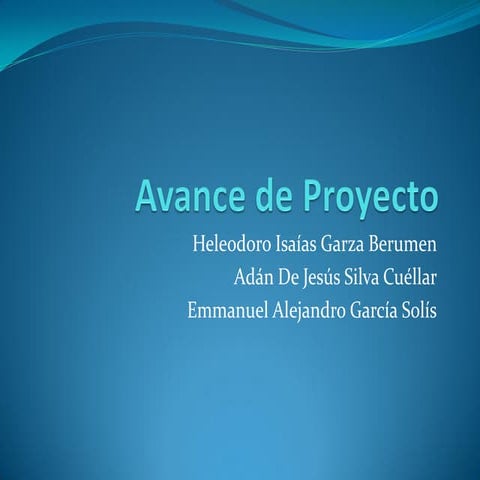 Avance de Proyecto

Heleodoro Isaías Garza Berumen
Adán De Jesús Silva Cuéllar
Emmanuel Alejandro García Solís